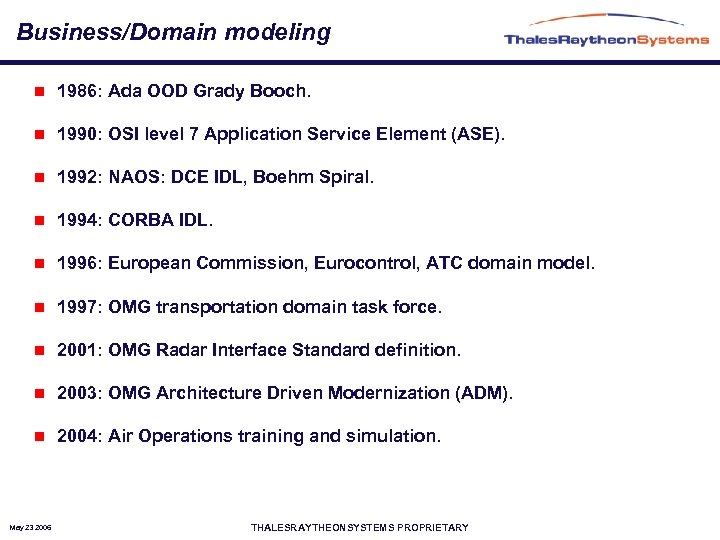 Business/Domain modeling

ThalesRaytheonSystems

1986: Ada OOD Grady Booch.

1990: OSI level 7 Application Service Element (ASE).

1992: NAOS: DCE IDL, Boehm Spiral.

1994: CORBA IDL.

1996: European Commission, Eurocontrol, ATC domain model.

1997: OMG transportation domain task force.

2001: OMG Radar Interface Standard definition.

2003: OMG Architecture Driven Modernization (ADM).

2004: Air Operations training and simulation.

May 23 2006

THALESRAYTHEONSYSTEMS PROPRIETARY